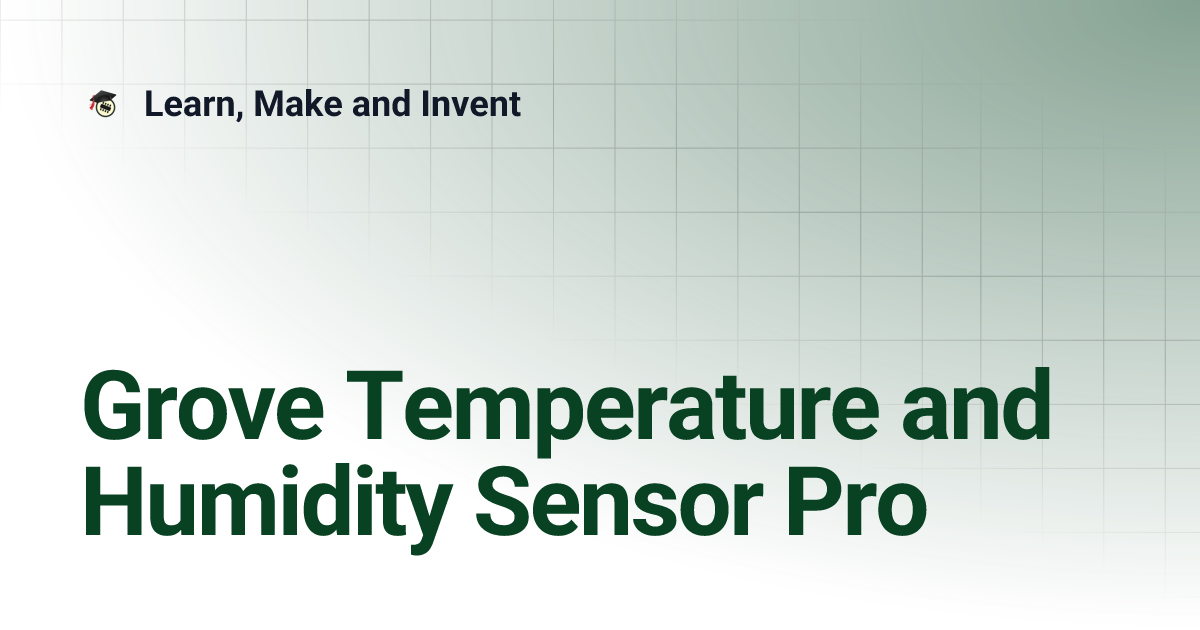 Learn, Make and Invent

Grove Temperature and Humidity Sensor Pro